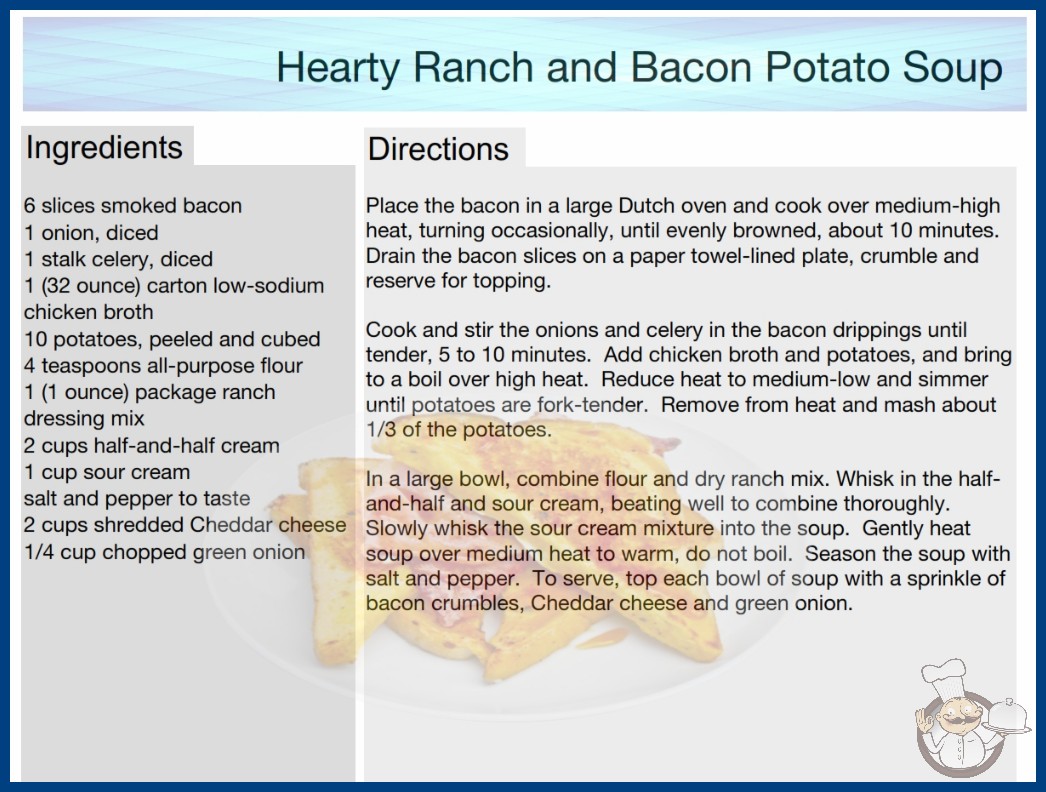 Hearty Ranch and Bacon Potato Soup

Ingredients

6 slices smoked bacon
1 onion, diced
1 stalk celery, diced
1 (32 ounce) carton low-sodium chicken broth
10 potatoes, peeled and cubed
4 teaspoons all-purpose flour
1 (1 ounce) package ranch dressing mix
2 cups half-and-half cream
1 cup sour cream
salt and pepper to taste
2 cups shredded Cheddar cheese
1/4 cup chopped green onion

Directions

Place the bacon in a large Dutch oven and cook over medium-high heat, turning occasionally, until evenly browned, about 10 minutes. Drain the bacon slices on a paper towel-lined plate, crumble and reserve for topping.

Cook and stir the onions and celery in the bacon drippings until tender, 5 to 10 minutes. Add chicken broth and potatoes, and bring to a boil over high heat. Reduce heat to medium-low and simmer until potatoes are fork-tender. Remove from heat and mash about 1/3 of the potatoes.

In a large bowl, combine flour and dry ranch mix. Whisk in the half-and-half and sour cream, beating well to combine thoroughly. Slowly whisk the sour cream mixture into the soup. Gently heat soup over medium heat to warm, do not boil. Season the soup with salt and pepper. To serve, top each bowl of soup with a sprinkle of bacon crumbles, Cheddar cheese and green onion.